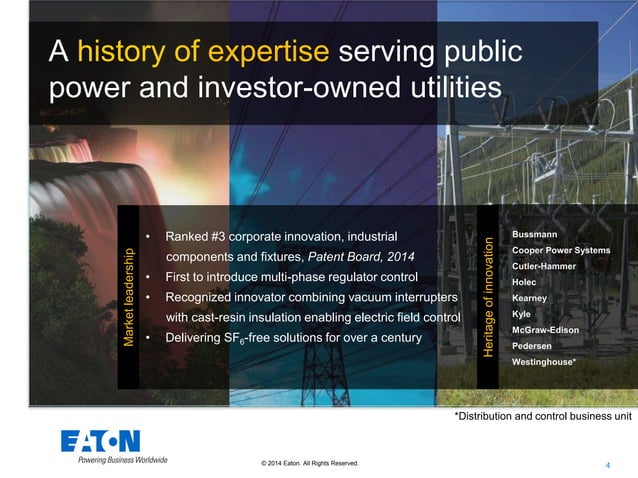 A history of expertise serving public power and investor-owned utilities

Market leadership

• Ranked #3 corporate innovation, industrial components and fixtures, Patent Board, 2014
• First to introduce multi-phase regulator control
• Recognized innovator combining vacuum interrupters with cast-resin insulation enabling electric field control
• Delivering $SF_6$-free solutions for over a century

Heritage of innovation

Bussmann
Cooper Power Systems
Cutler-Hammer
Holec
Kearney
Kyle
McGraw-Edison
Pedersen
Westinghouse*

*Distribution and control business unit

EATON
Powering Business Worldwide

© 2014 Eaton. All Rights Reserved.

4